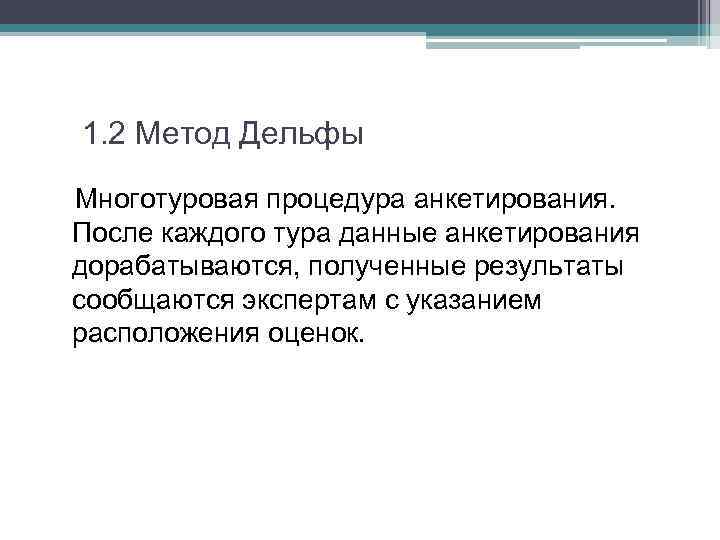 1.2 Метод Дельфы

Многотуровая процедура анкетирования. После каждого тура данные анкетирования дорабатываются, полученные результаты сообщаются экспертам с указанием расположения оценок.